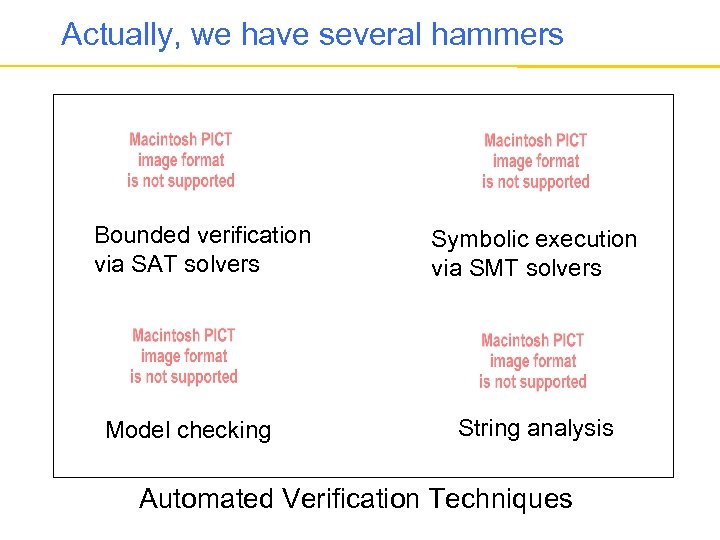 Actually, we have several hammers

Macintosh PICT image format is not supported

Bounded verification via SAT solvers

Macintosh PICT image format is not supported

Symbolic execution via SMT solvers

Macintosh PICT image format is not supported

Model checking

Macintosh PICT image format is not supported

String analysis

Automated Verification Techniques